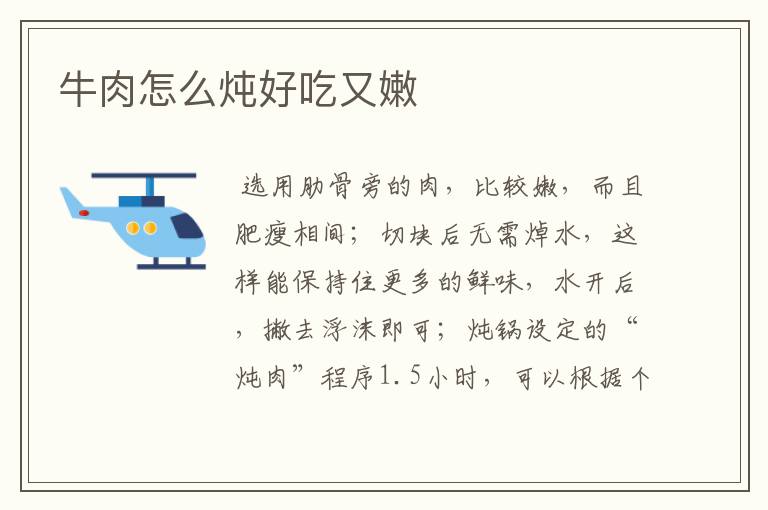 牛肉怎么炖好吃又嫩

选用肋骨旁的肉，比较嫩，而且肥瘦相间；切块后无需焯水，这样能保持住更多的鲜味，水开后，撇去浮沫即可；炖锅设定的“炖肉”程序1.5小时，可以根据个